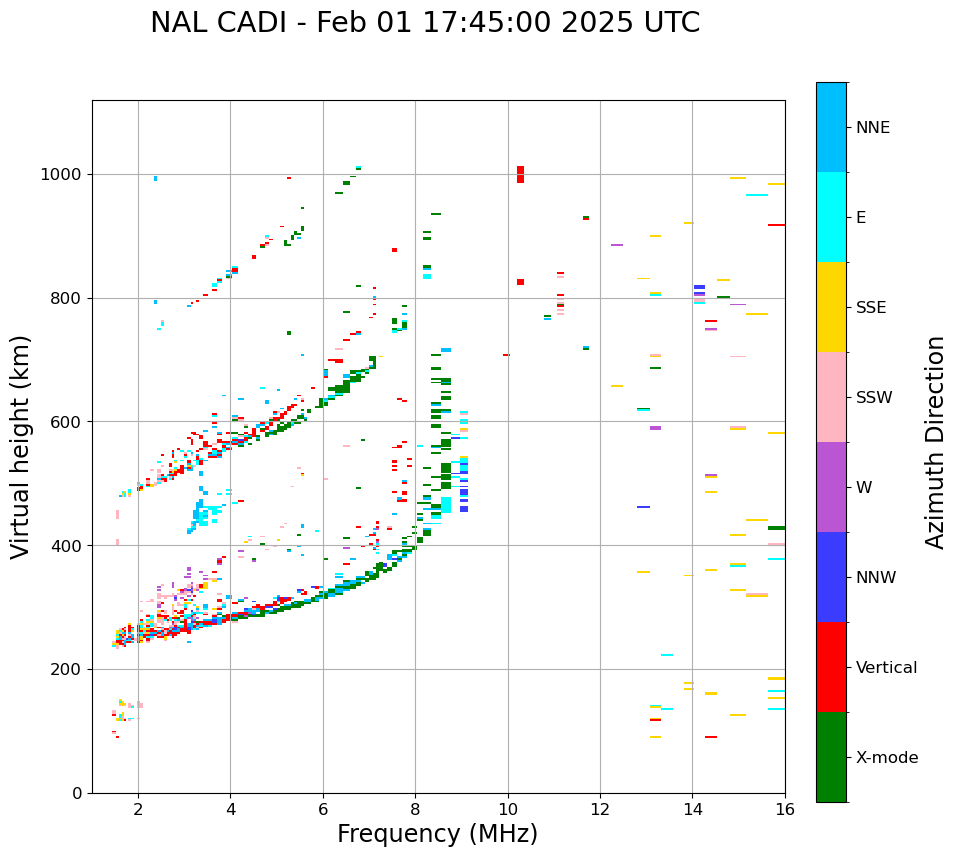 NAL CADI - Feb 01 17:45:00 2025 UTC

Virtual height (km)

1000
800
600
400
200
0

2
4
6
8
10
12
14
16

Frequency (MHz)

NNE
E
SSE
SSW
W
NNW
Vertical
X-mode

Azimuth Direction